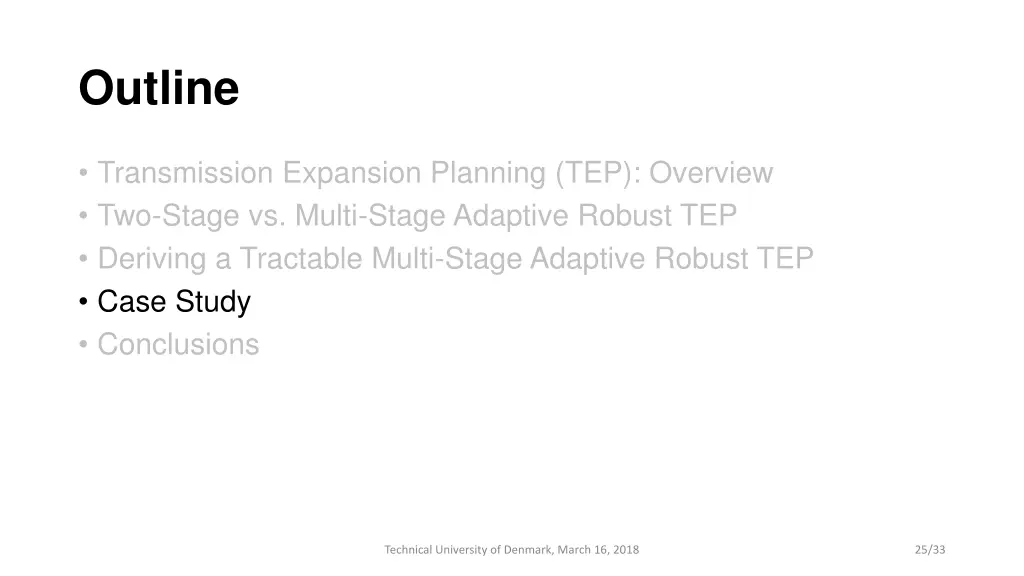 Outline

• Transmission Expansion Planning (TEP): Overview
• Two-Stage vs. Multi-Stage Adaptive Robust TEP
• Deriving a Tractable Multi-Stage Adaptive Robust TEP
• Case Study
• Conclusions

Technical University of Denmark, March 16, 2018

25/33